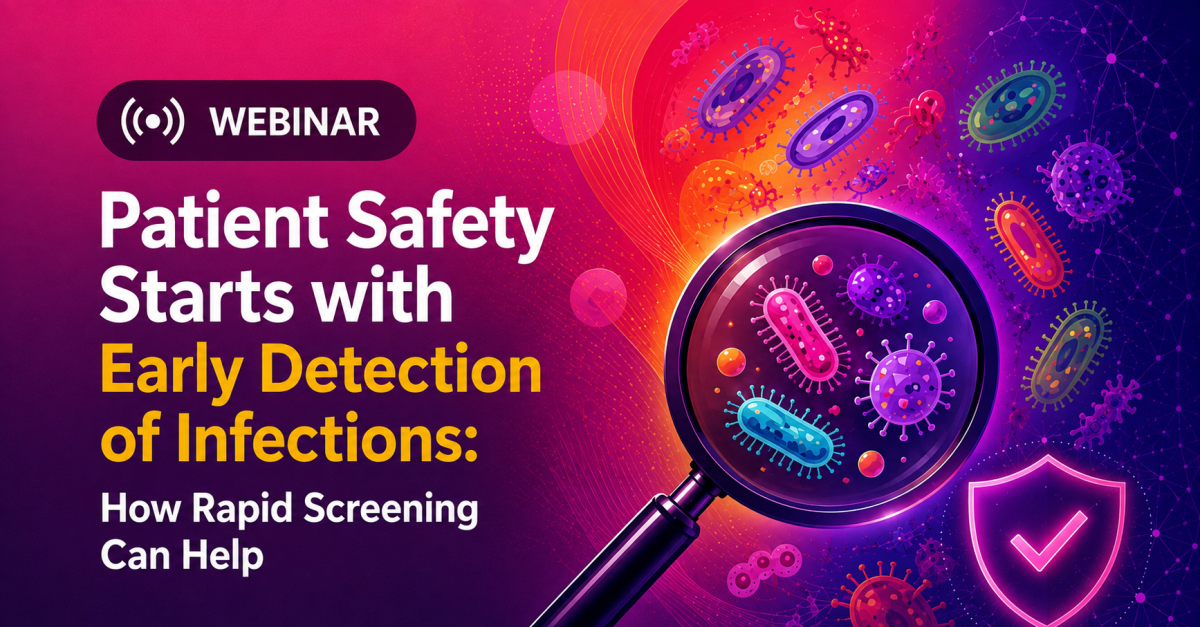 WEBINAR

Patient Safety Starts with Early Detection of Infections:

How Rapid Screening Can Help